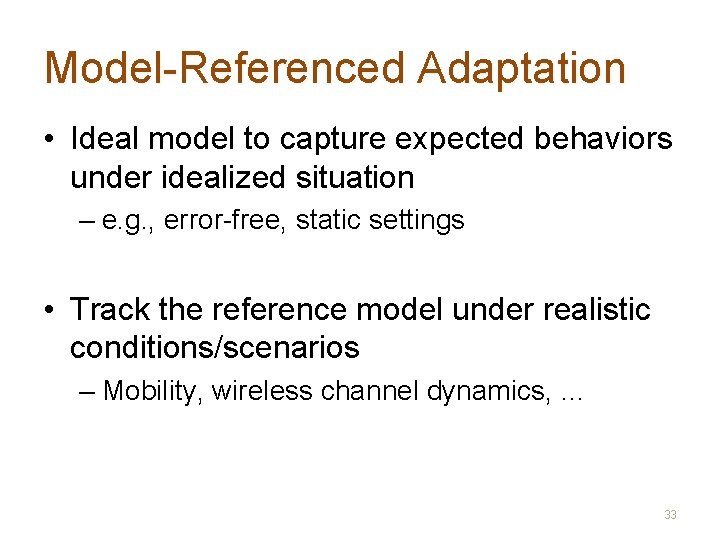 Model-Referenced Adaptation

• Ideal model to capture expected behaviors under idealized situation

– e.g., error-free, static settings

• Track the reference model under realistic conditions/scenarios

– Mobility, wireless channel dynamics, …

33